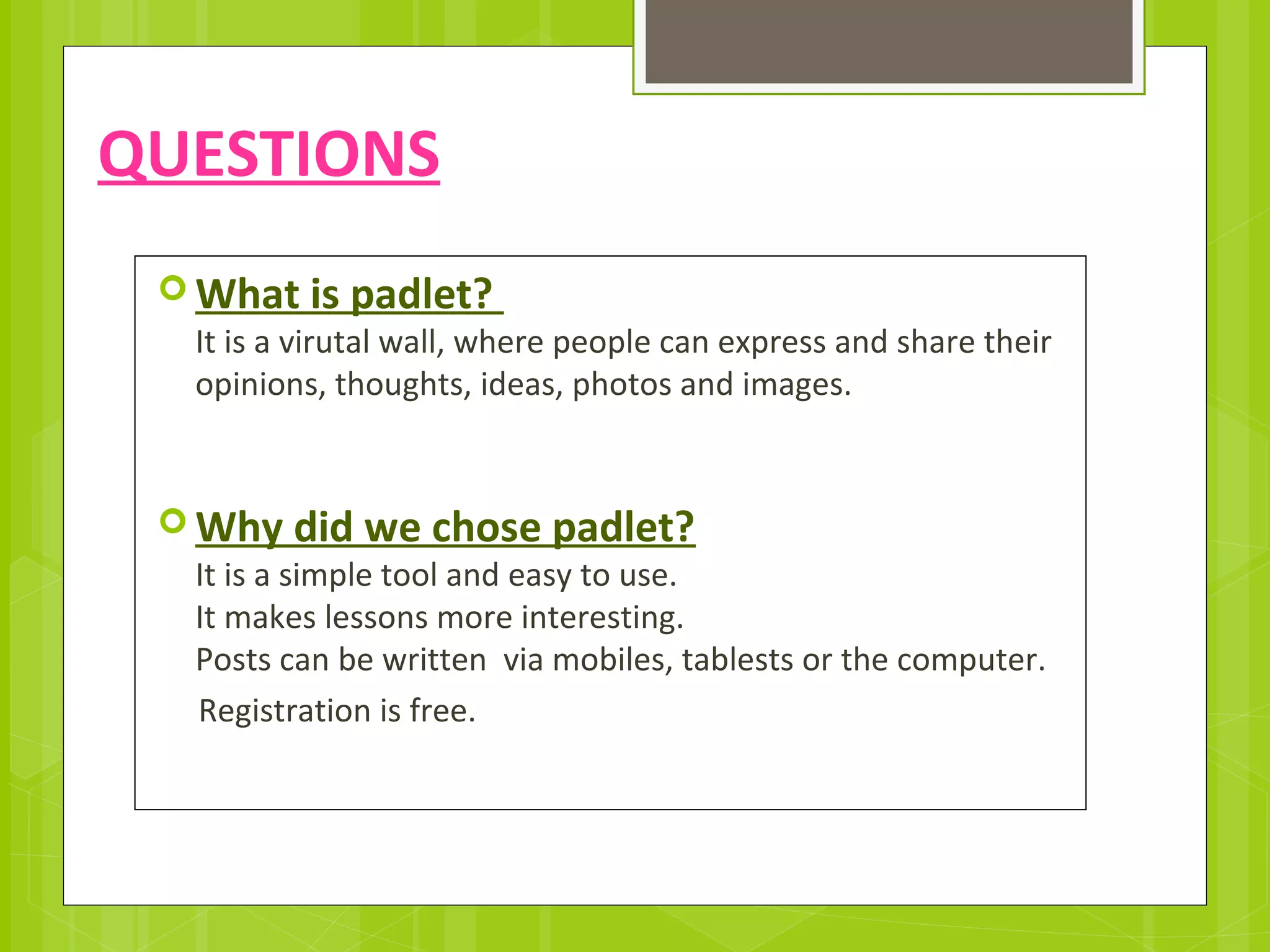 QUESTIONS

What is padlet?

It is a virutal wall, where people can express and share their opinions, thoughts, ideas, photos and images.

Why did we chose padlet?

It is a simple tool and easy to use.
It makes lessons more interesting.
Posts can be written via mobiles, tablests or the computer.
Registration is free.